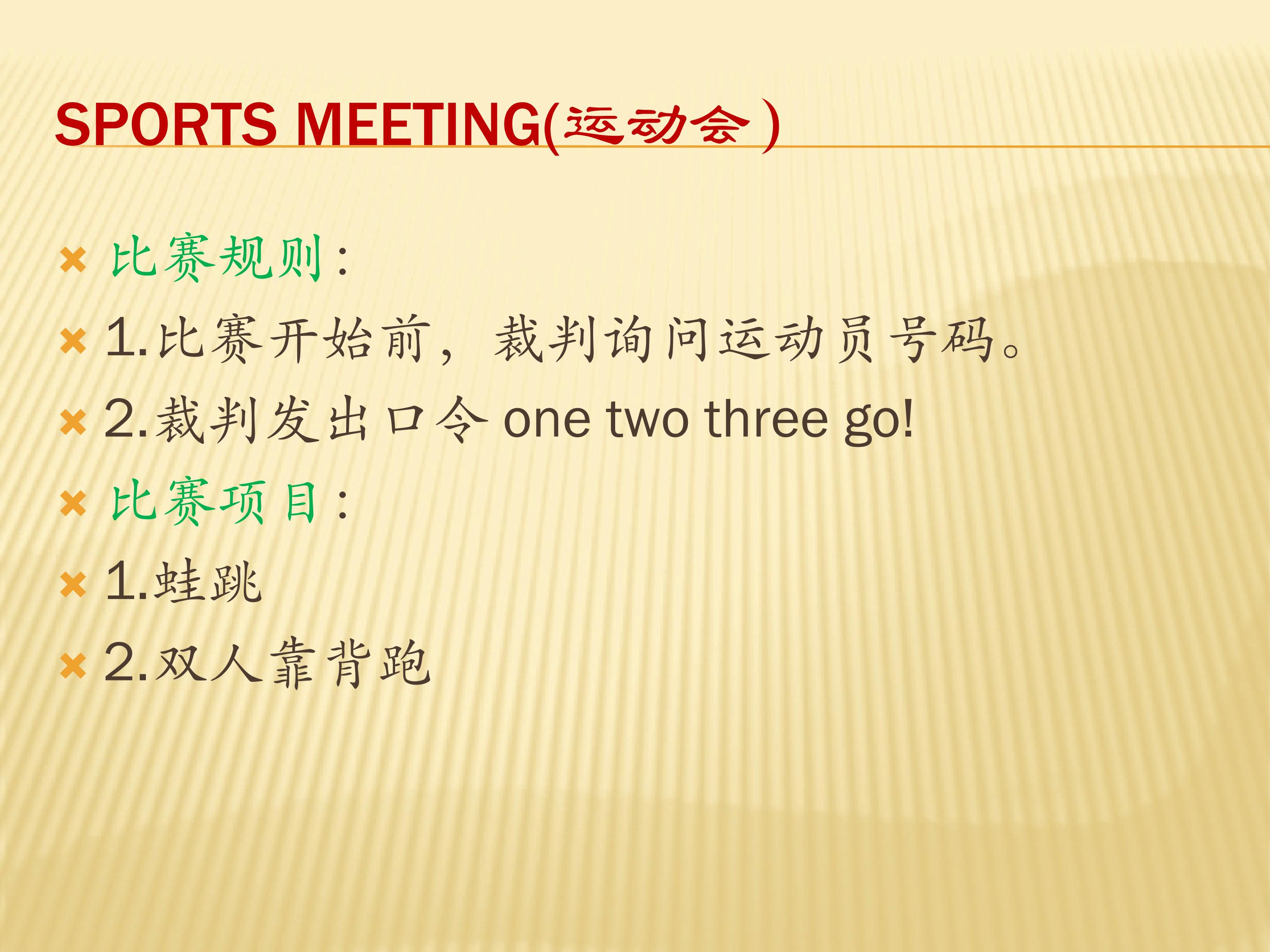 SPORTS MEETING(运动会）

比赛规则：

1.比赛开始前，裁判询问运动员号码。

2.裁判发出口令 one two three go!

比赛项目：

1.蛙跳

2.双人靠背跑